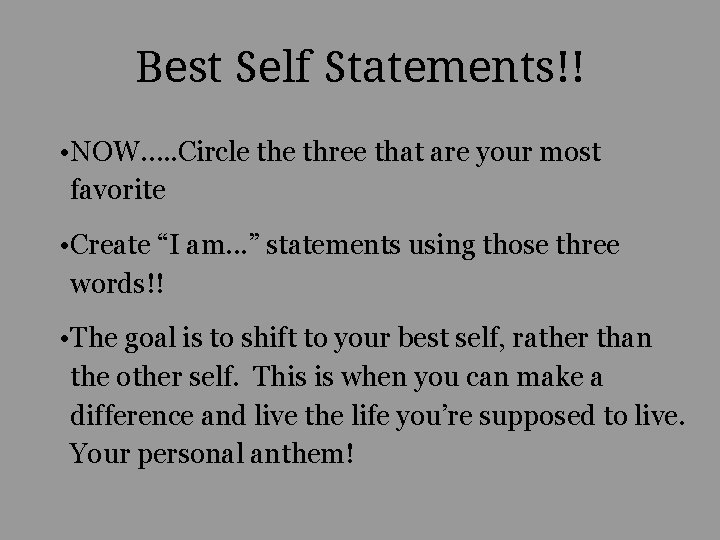 Best Self Statements!!

•NOW…..Circle the three that are your most favorite

•Create “I am…” statements using those three words!!

•The goal is to shift to your best self, rather than the other self. This is when you can make a difference and live the life you’re supposed to live. Your personal anthem!